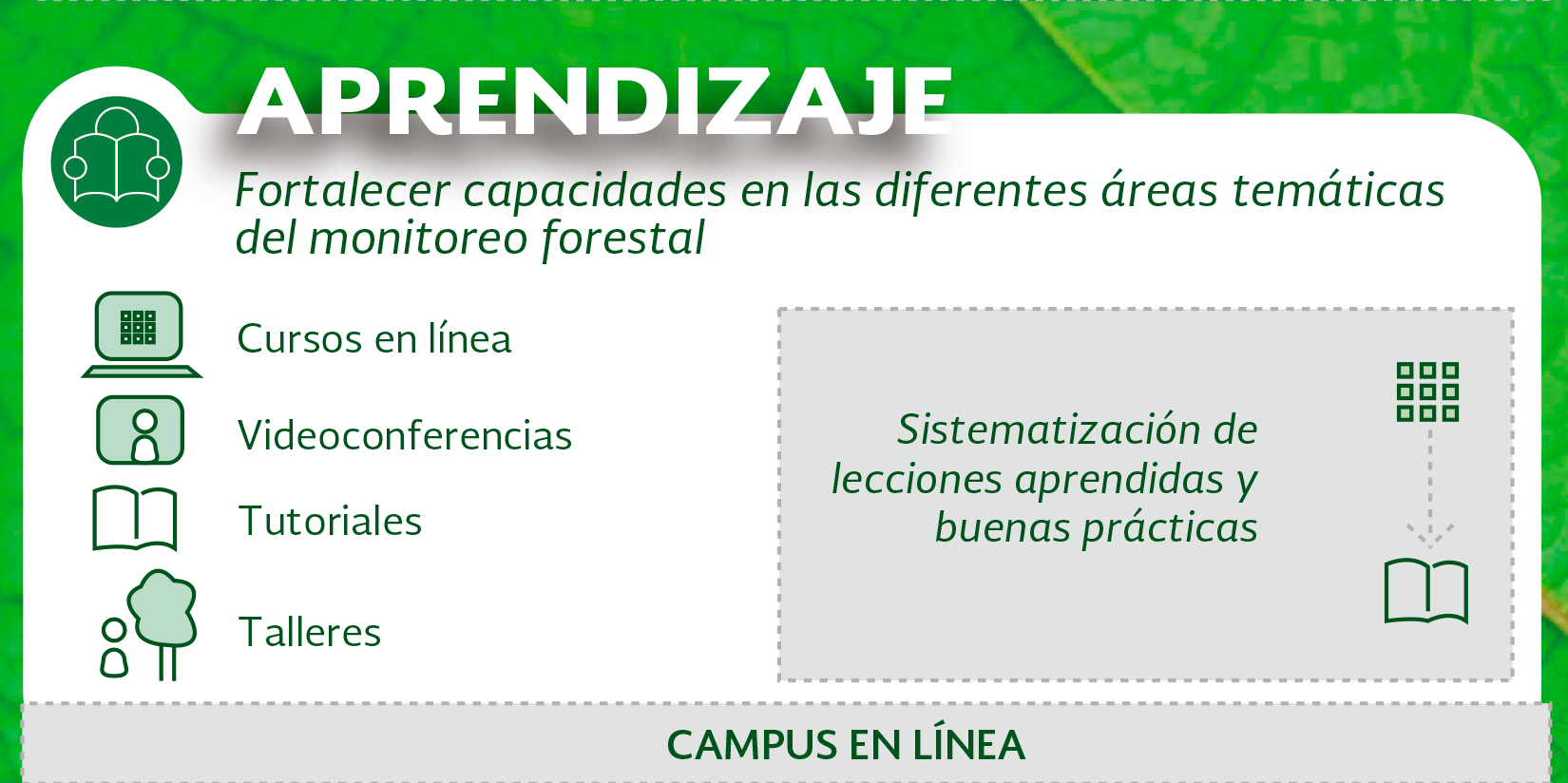 APRENDIZAJE

Fortalecer capacidades en las diferentes áreas temáticas del monitoreo forestal

Cursos en línea

Videoconferencias

Tutoriales

Talleres

Sistematización de lecciones aprendidas y buenas prácticas

CAMPUS EN LÍNEA